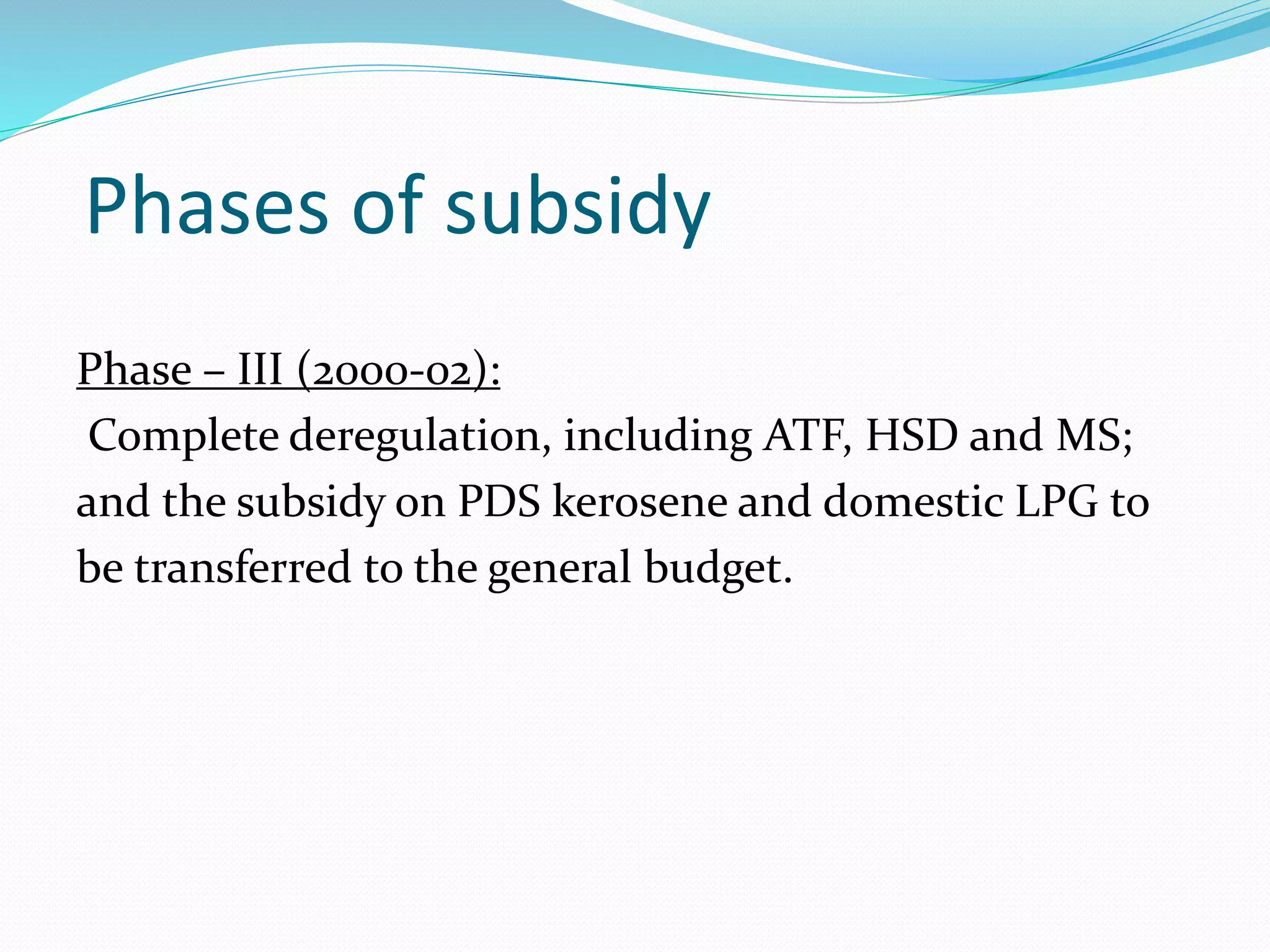 Phases of subsidy

Phase – III (2000-02):
Complete deregulation, including ATF, HSD and MS; and the subsidy on PDS kerosene and domestic LPG to be transferred to the general budget.